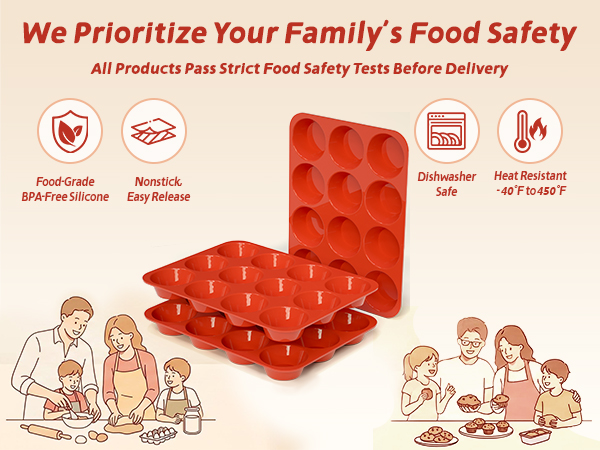 We Prioritize Your Family's Food Safety

All Products Pass Strict Food Safety Tests Before Delivery

Food-Grade BPA-Free Silicone

Nonstick, Easy Release

Dishwasher Safe

Heat Resistant -40°F to 450°F